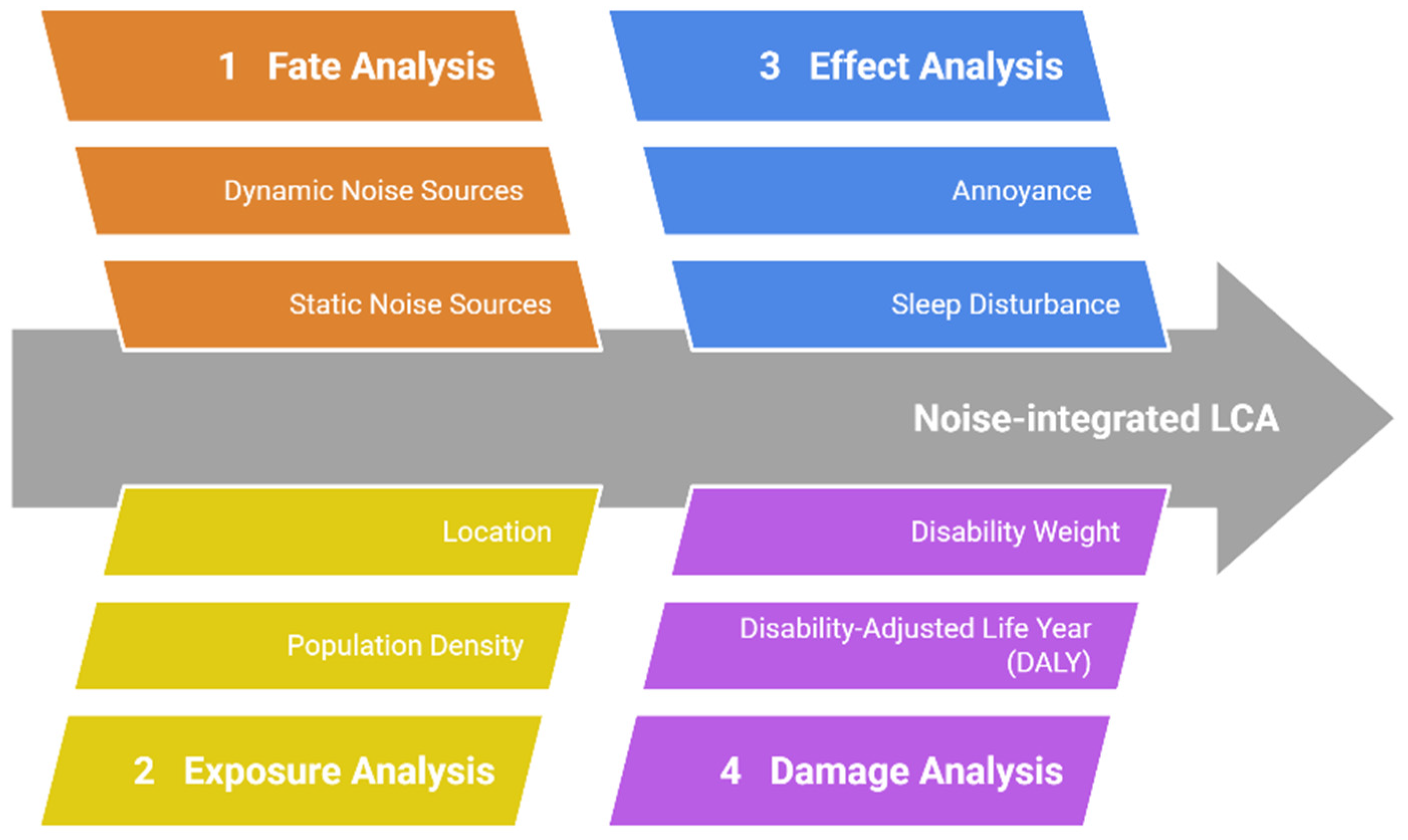 1 Fate Analysis

Dynamic Noise Sources

Static Noise Sources

3 Effect Analysis

Annoyance

Sleep Disturbance

Noise-integrated LCA

Location

Population Density

2 Exposure Analysis

Disability Weight

Disability-Adjusted Life Year (DALY)

4 Damage Analysis